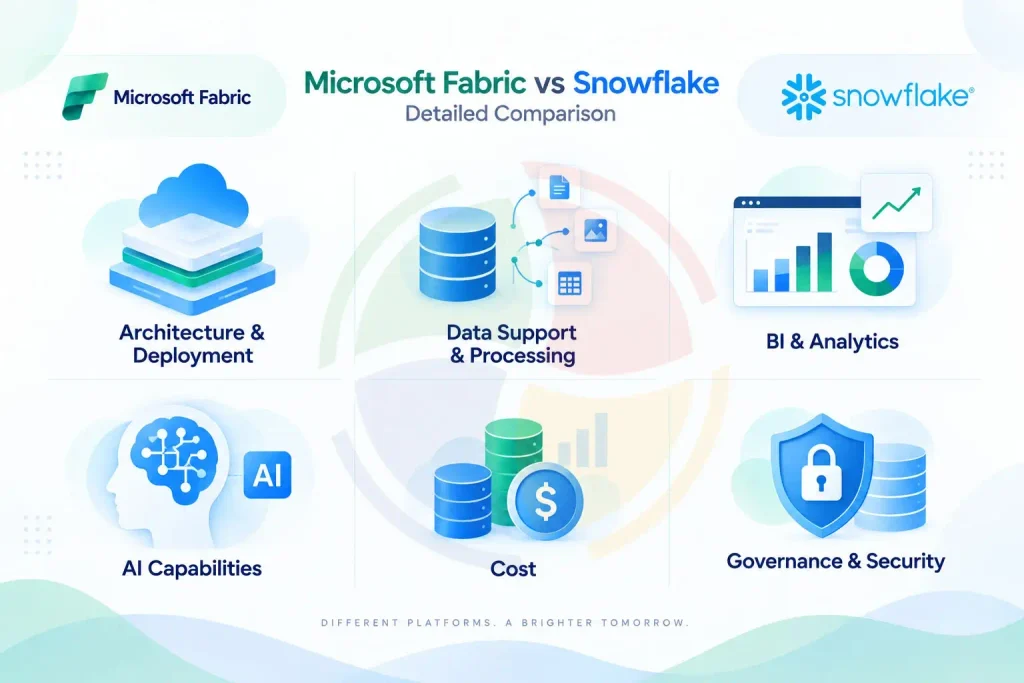 Microsoft Fabric

Microsoft Fabric vs Snowflake
Detailed Comparison

snowflake®

Architecture & Deployment

Data Support & Processing

BI & Analytics

AI

AI Capabilities

$

Cost

Governance & Security

DIFFERENT PLATFORMS. A BRIGHTER TOMORROW.